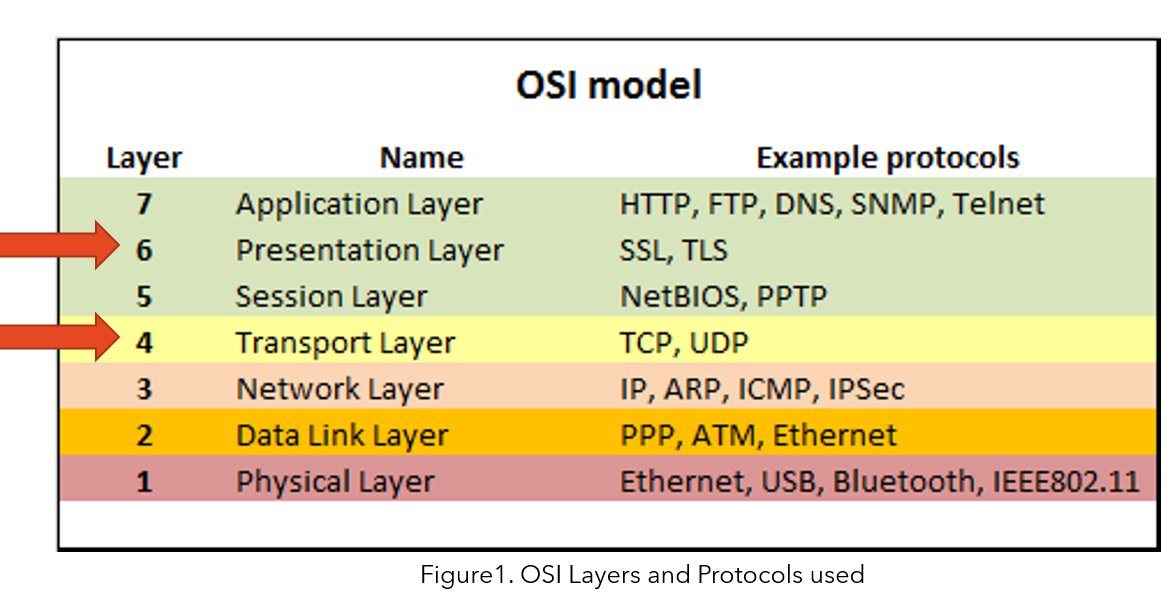 OSI model

| Layer | Name | Example protocols |
|---|---|---|
| 7 | Application Layer | HTTP, FTP, DNS, SNMP, Telnet |
| 6 | Presentation Layer | SSL, TLS |
| 5 | Session Layer | NetBIOS, PPTP |
| 4 | Transport Layer | TCP, UDP |
| 3 | Network Layer | IP, ARP, ICMP, IPSec |
| 2 | Data Link Layer | PPP, ATM, Ethernet |
| 1 | Physical Layer | Ethernet, USB, Bluetooth, IEEE802.11 |

Figure1. OSI Layers and Protocols used